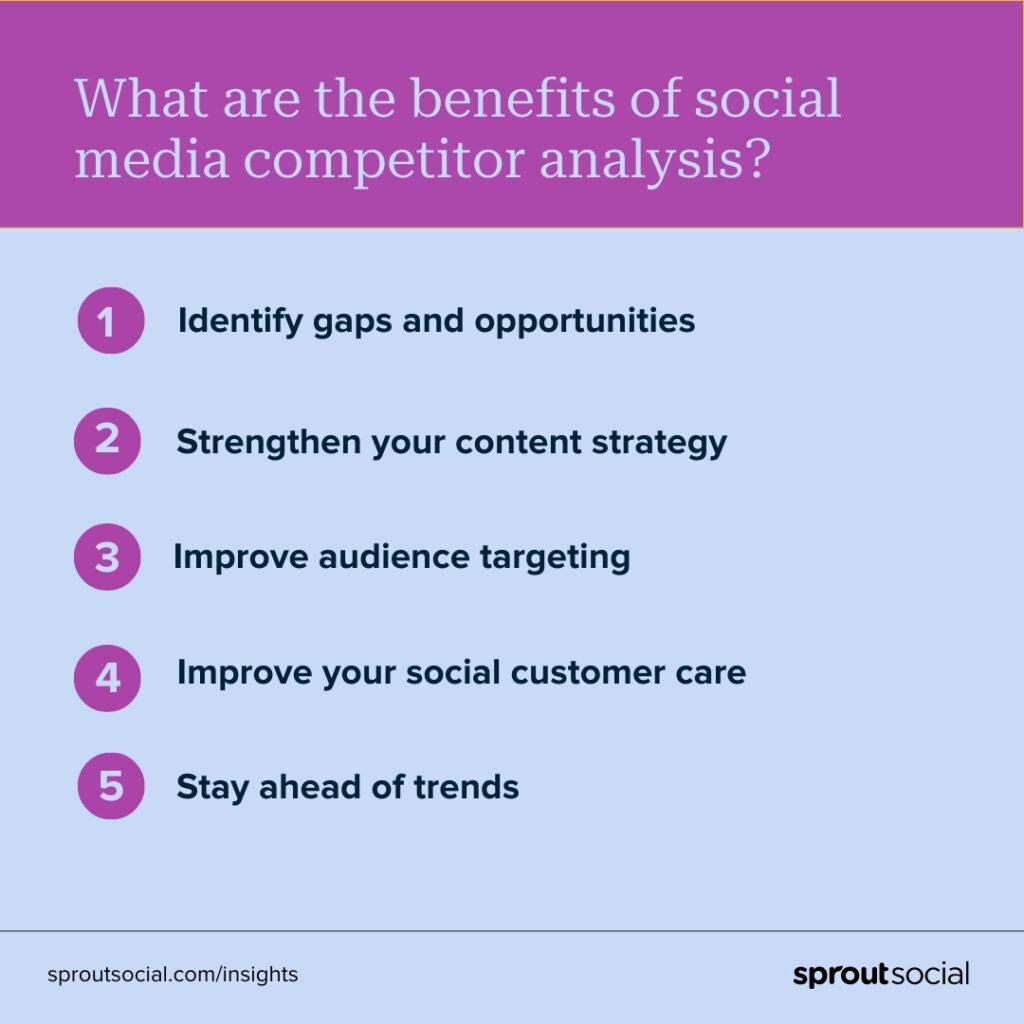 What are the benefits of social media competitor analysis?

1 Identify gaps and opportunities

2 Strengthen your content strategy

3 Improve audience targeting

4 Improve your social customer care

5 Stay ahead of trends

sproutsocial.com/insights

sproutsocial